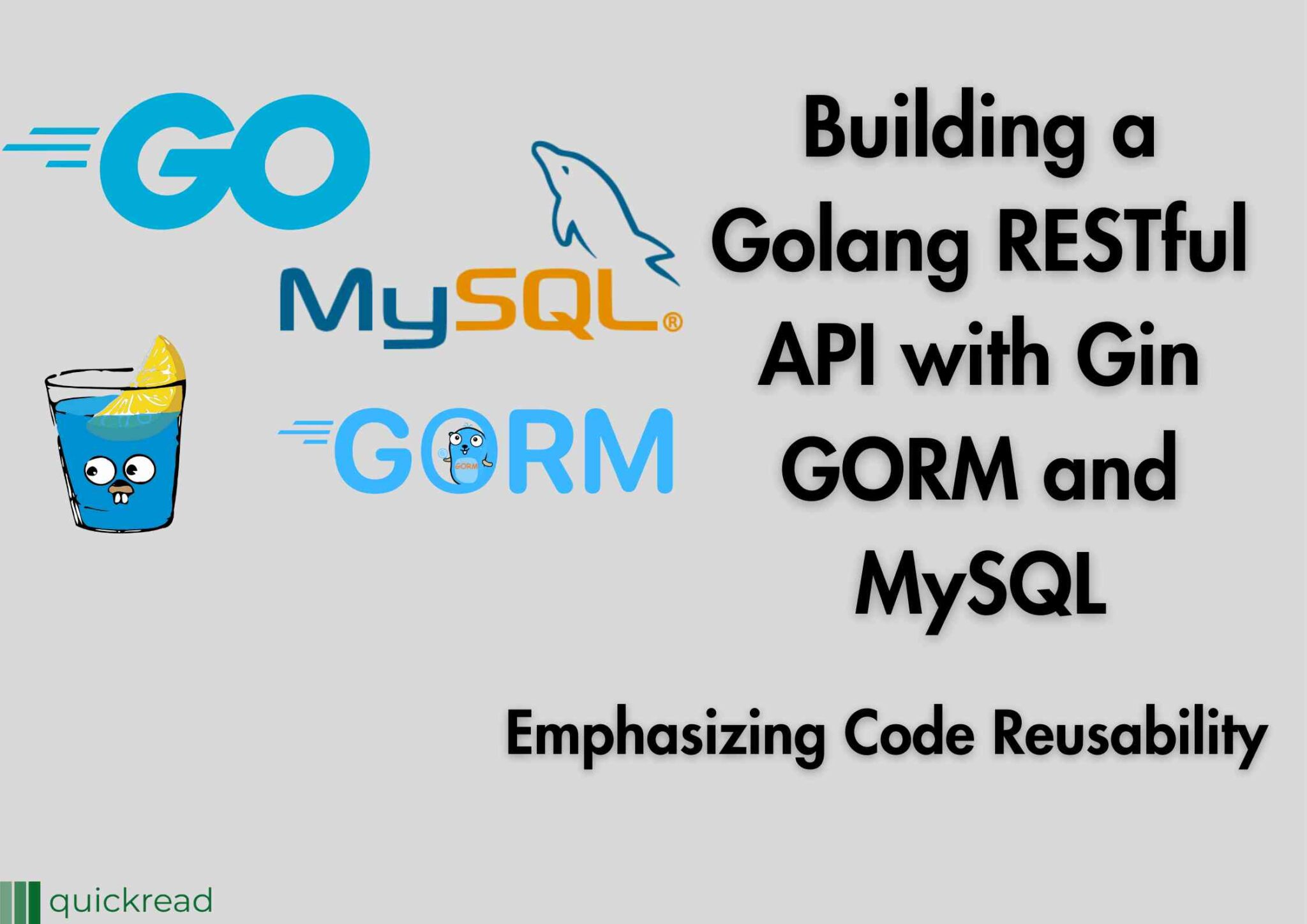 GO

MySQL®

GORM

GORM

Building a Golang RESTful API with Gin GORM and MySQL

Emphasizing Code Reusability

quickread